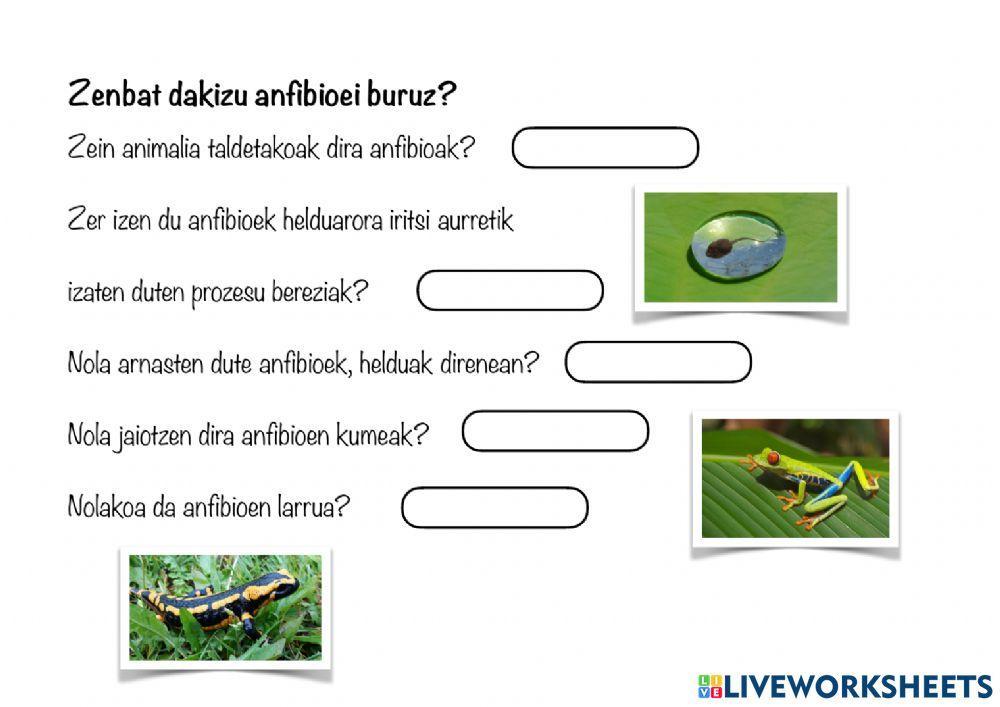 Zenbat dakizu anfibioei buruz?

Zein animalia taldetakoak dira anfibioak?

Zer izen du anfibioek helduarora iritsi aurretik

izaten duten prozesu bereziak?

Nola arnasten dute anfibioek, helduak direnean?

Nola jaiotzen dira anfibioen kumeak?

Nolakoa da anfibioen larrua?

LIVEWORKSHEETS